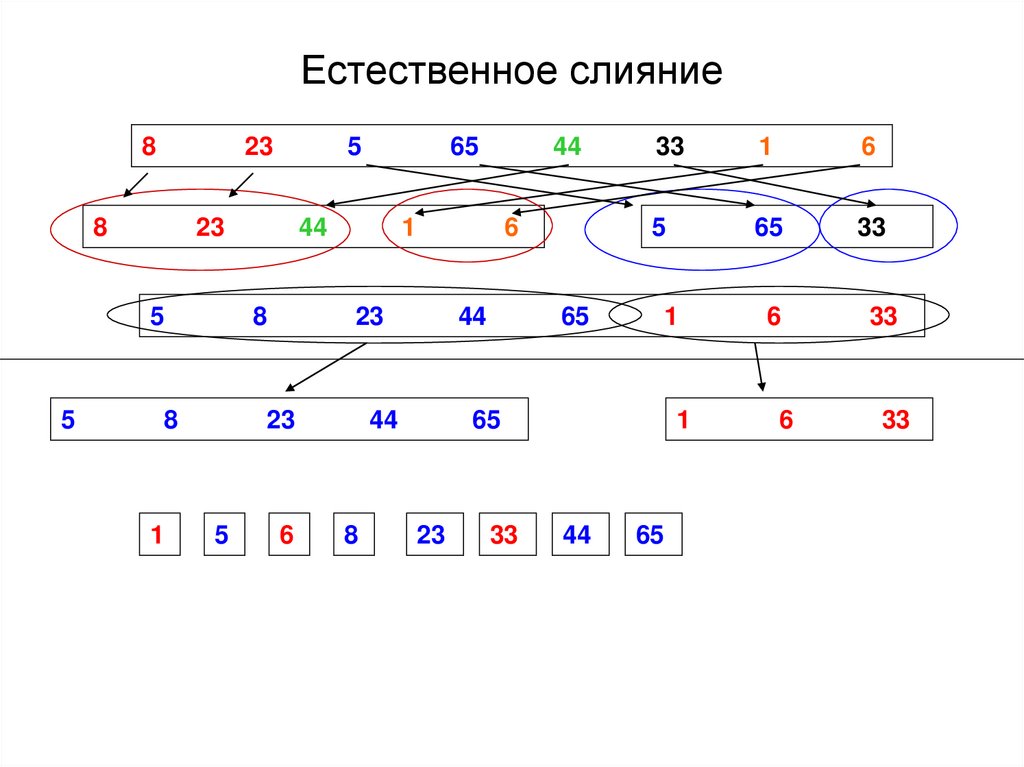 Естественное слияние

8 23 5 65 44 33 1 6

8 23 44 1 6

5 65 33

5 8 23 44 65 1 6 33

5 8 23 44 65

1 6 33

1 5 6 8 23 33 44 65